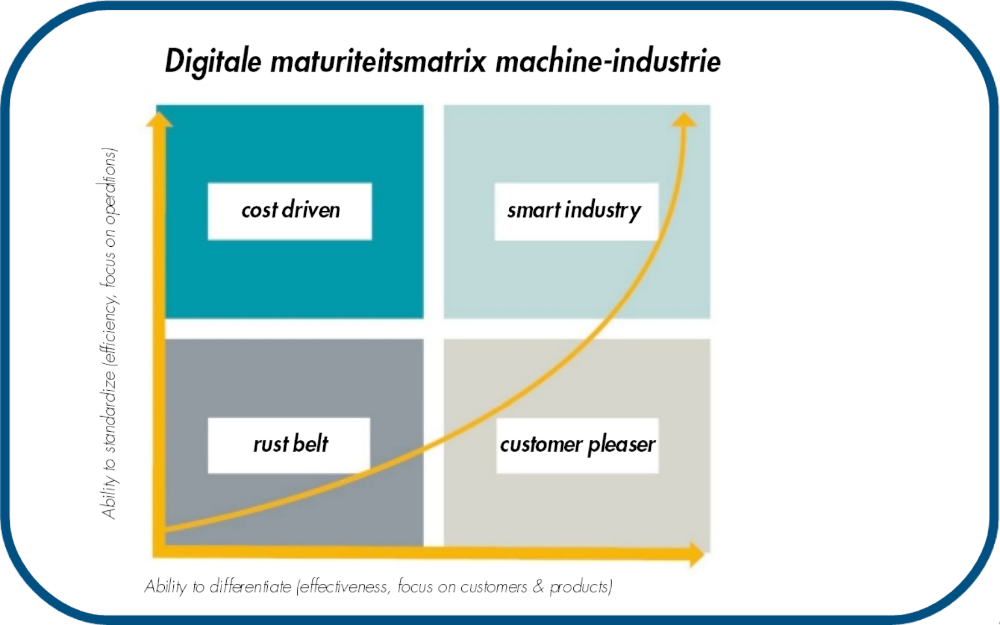 Digitale maturiteitsmatrix machine-industrie

Ability to standardize (efficiency, focus on operations)

cost driven

smart industry

rust belt

customer pleaser

Ability to differentiate (effectiveness, focus on customers & products)